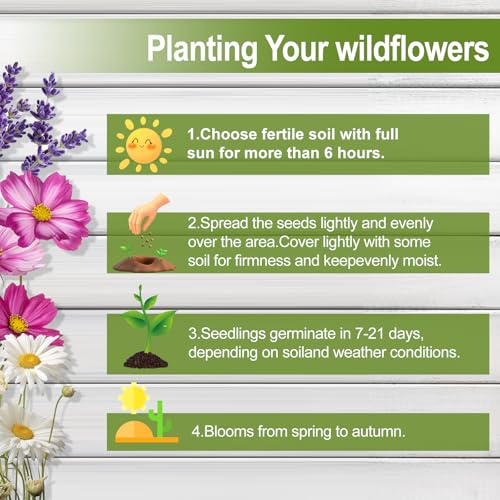 Planting Your wildflowers

1.Choose fertile soil with full sun for more than 6 hours.

2.Spread the seeds lightly and evenly over the area.Cover lightly with some soil for firmness and keepevenly moist.

3.Seedlings germinate in 7-21 days, depending on soiland weather conditions.

4.Blooms from spring to autumn.